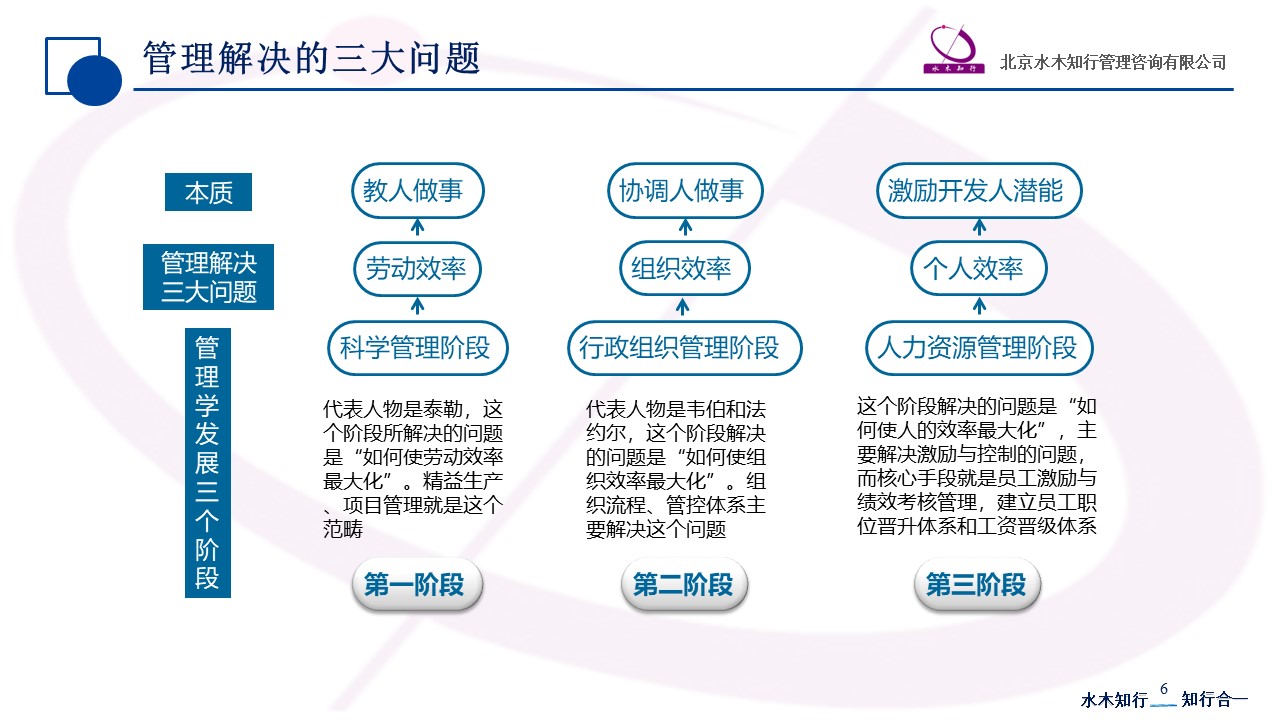 管理解决的三大问题

水木知行

北京水木知行管理咨询有限公司

本质

管理解决三大问题

管理学发展三个阶段

教人做事

劳动效率

科学管理阶段

代表人物是泰勒，这个阶段所解决的问题是“如何使劳动效率最大化”。精益生产、项目管理就是这个范畴

第一阶段

协调人做事

组织效率

行政组织管理阶段

代表人物是韦伯和法约尔，这个阶段解决的问题是“如何使组织效率最大化”。组织流程、管控体系主要解决这个问题

第二阶段

激励开发人潜能

个人效率

人力资源管理阶段

这个阶段解决的问题是“如何使人的效率最大化”，主要解决激励与控制的问题，而核心手段就是员工激励与绩效考核管理，建立员工职位晋升体系和工资晋级体系

第三阶段

水木知行 6 知行合一